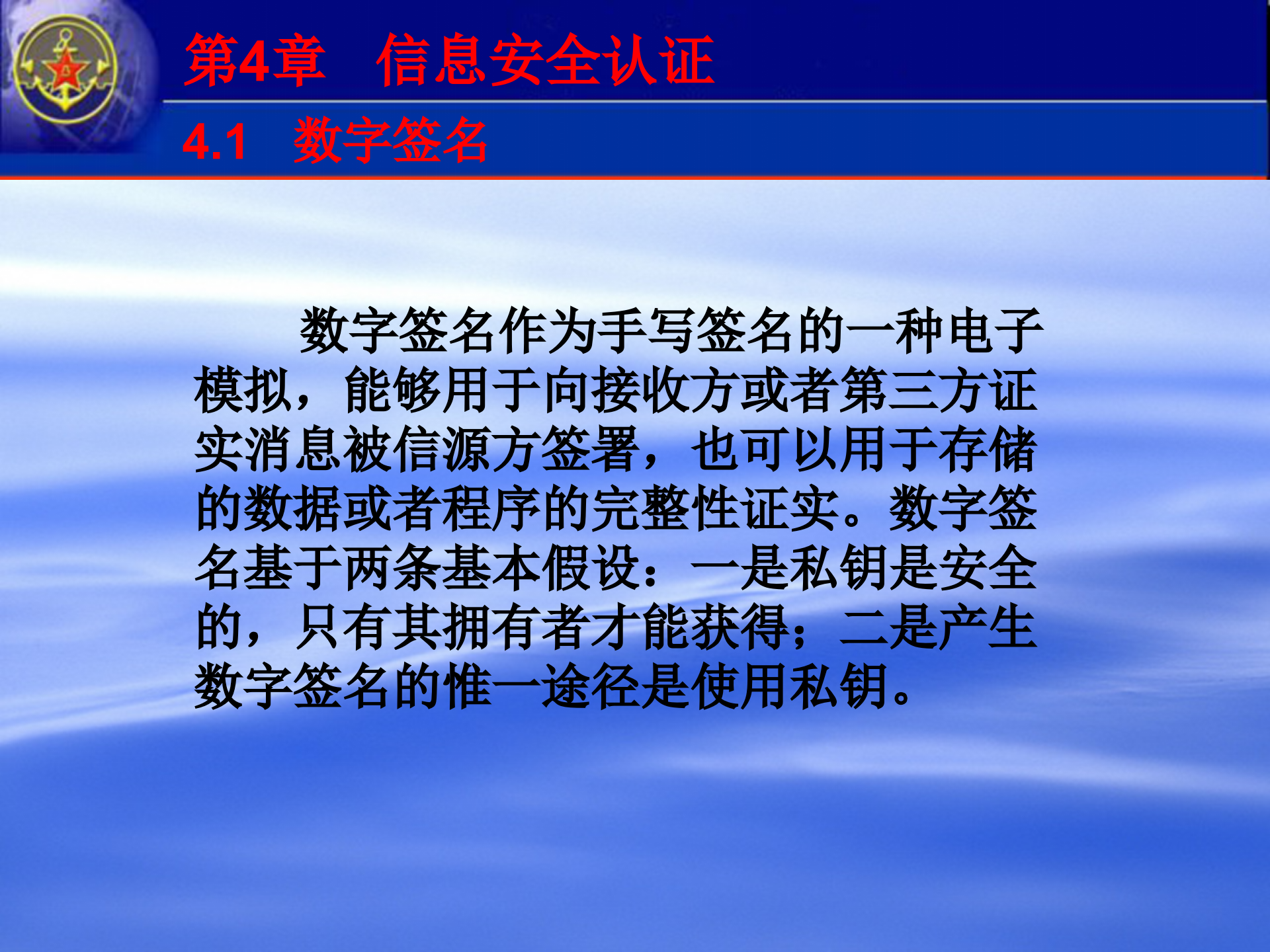 第4章　信息安全认证

4.1　数字签名

数字签名作为手写签名的一种电子模拟，能够用于向接收方或者第三方证实消息被信源方签署，也可以用于存储的数据或者程序的完整性证实。数字签名基于两条基本假设：一是私钥是安全的，只有其拥有者才能获得；二是产生数字签名的惟一途径是使用私钥。